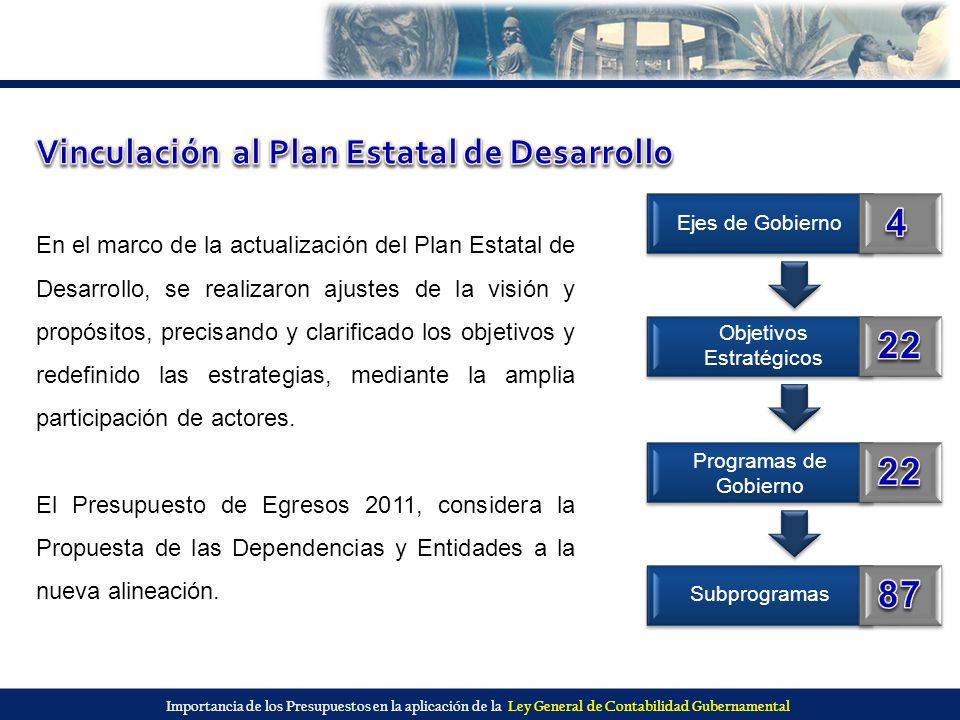 Vinculación al Plan Estatal de Desarrollo

En el marco de la actualización del Plan Estatal de Desarrollo, se realizaron ajustes de la visión y propósitos, precisando y clarificado los objetivos y redefinido las estrategias, mediante la amplia participación de actores.

El Presupuesto de Egresos 2011, considera la Propuesta de las Dependencias y Entidades a la nueva alineación.

Ejes de Gobierno 4

Objetivos Estratégicos 22

Programas de Gobierno 22

Subprogramas 87

Importancia de los Presupuestos en la aplicación de la Ley General de Contabilidad Gubernamental